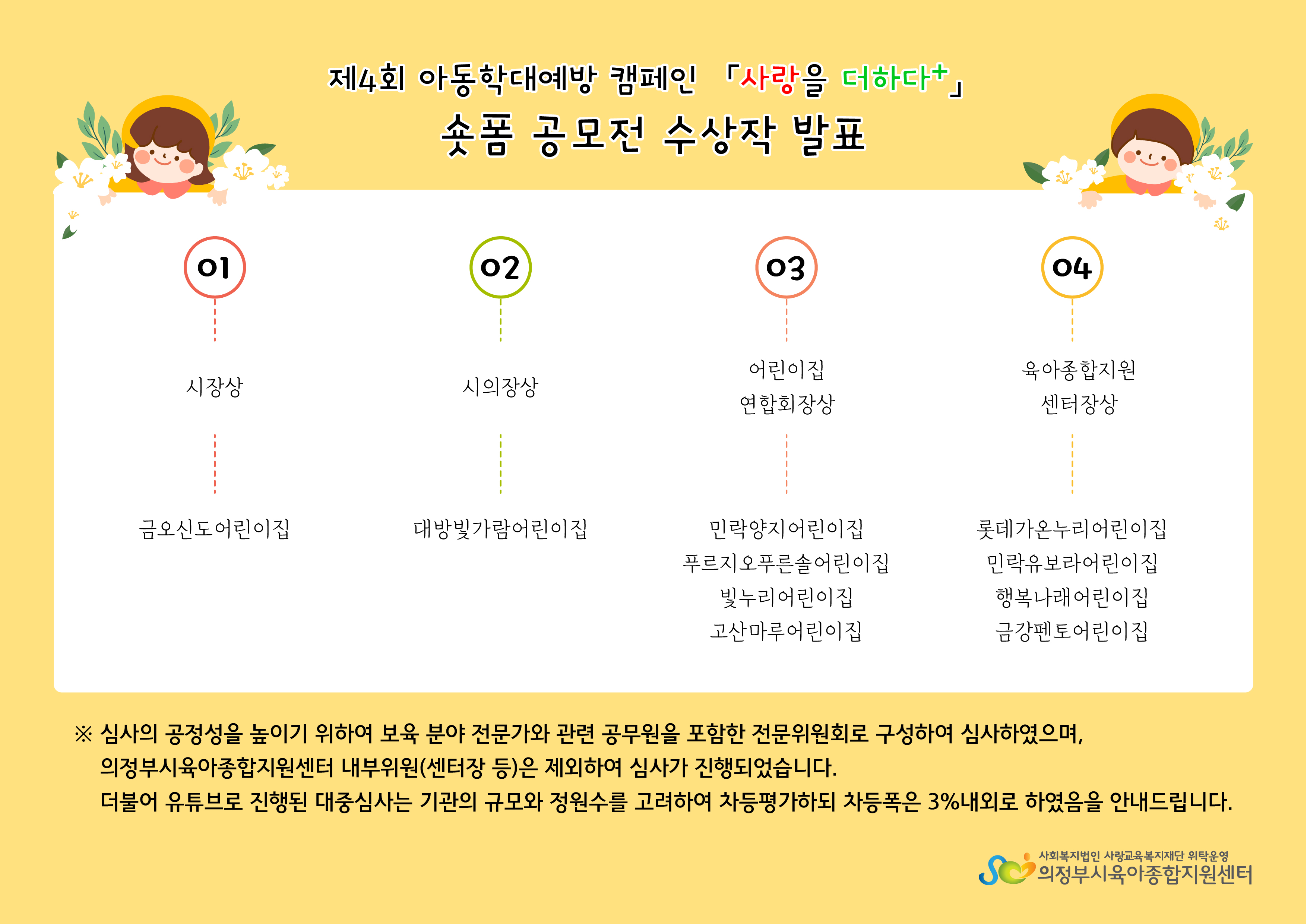 제4회 아동학대예방 캠페인 「사랑을 더하다+」

숏폼 공모전 수상작 발표

01

시장상

금오신도어린이집

02

시의장상

대방빛가람어린이집

03

어린이집 연합회장상

민락양지어린이집
푸르지오푸른솔어린이집
빛누리어린이집
고산마루어린이집

04

육아종합지원 센터장상

롯데가온누리어린이집
민락유보라어린이집
행복나래어린이집
금강펜토어린이집

※ 심사의 공정성을 높이기 위하여 보육 분야 전문가와 관련 공무원을 포함한 전문위원회로 구성하여 심사하였으며, 의정부시육아종합지원센터 내부위원(센터장 등)은 제외하여 심사가 진행되었습니다.
더불어 유튜브로 진행된 대중심사는 기관의 규모와 정원수를 고려하여 차등평가하되 차등폭은 3%내외로 하였음을 안내드립니다.

사회복지법인 사랑교육복지재단 위탁운영
의정부시육아종합지원센터